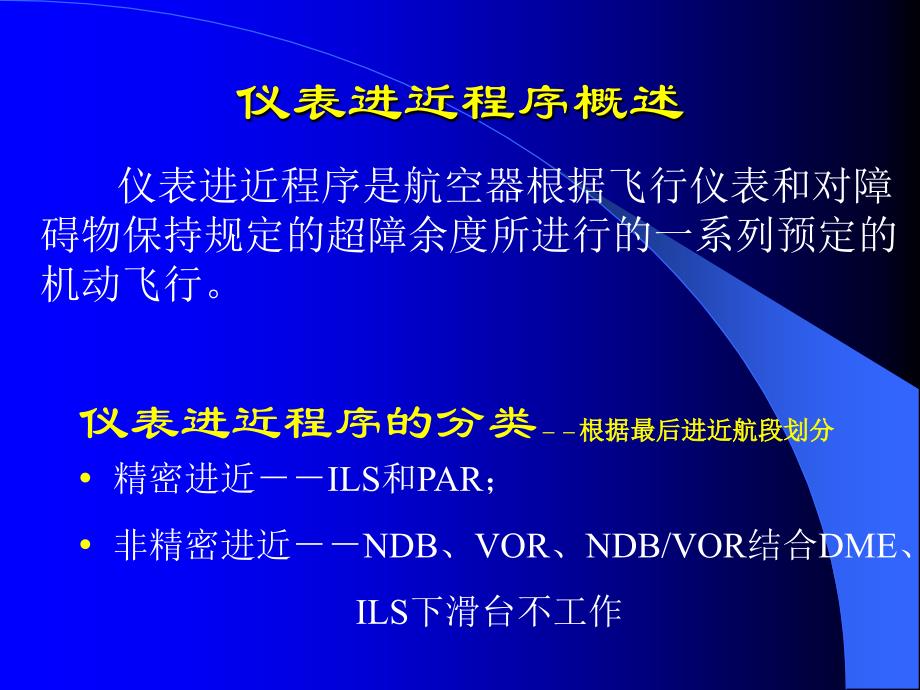 仪表进近程序概述

仪表进近程序是航空器根据飞行仪表和对障碍物保持规定的超障余度所进行的一系列预定的机动飞行。

仪表进近程序的分类－－根据最后进近航段划分

• 精密进近－－ILS和PAR；

• 非精密进近－－NDB、VOR、NDB/VOR结合DME、ILS下滑台不工作